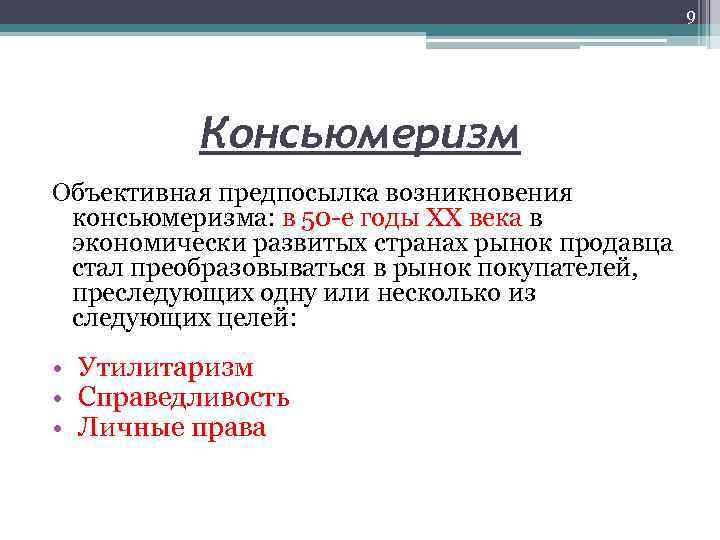 9

Консьюмеризм

Объективная предпосылка возникновения консьюмеризма: в 50-е годы XX века в экономически развитых странах рынок продавца стал преобразовываться в рынок покупателей, преследующих одну или несколько из следующих целей:

• Утилитаризм
• Справедливость
• Личные права